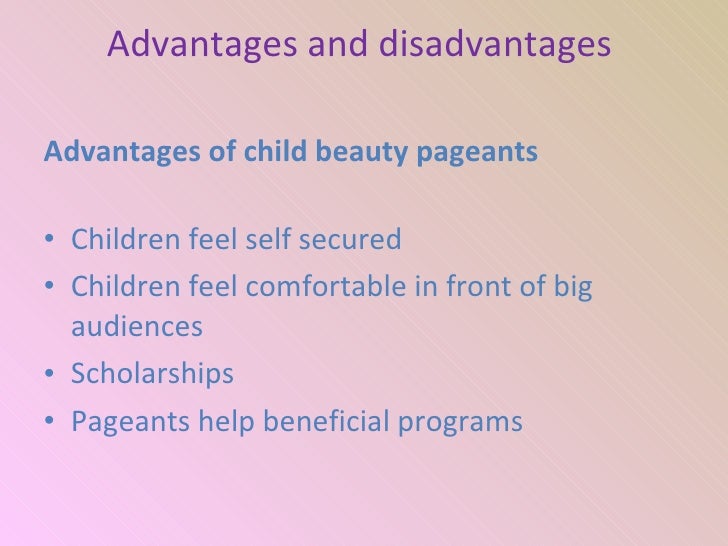 Advantages and disadvantages

Advantages of child beauty pageants

• Children feel self secured
• Children feel comfortable in front of big audiences
• Scholarships
• Pageants help beneficial programs